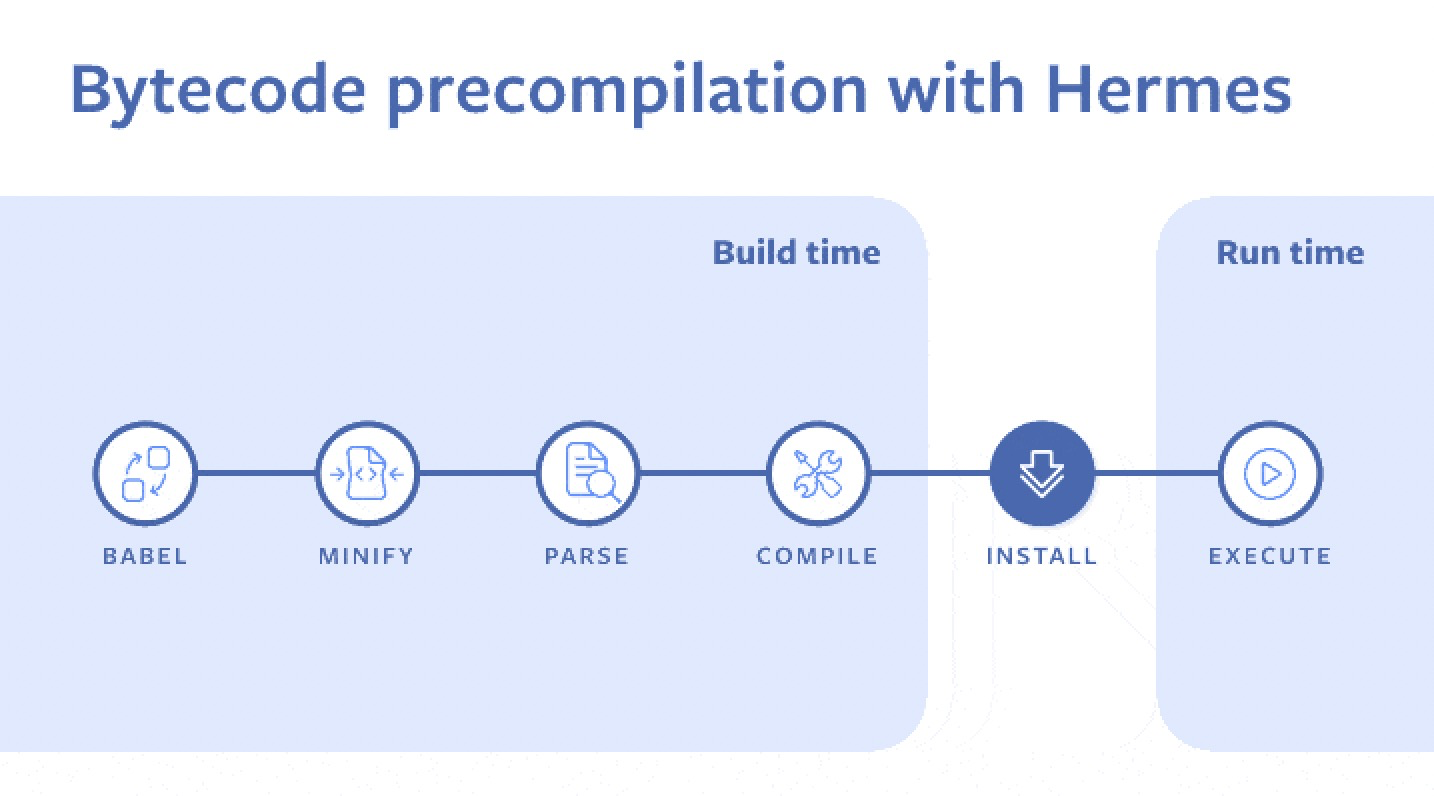 Bytecode precompilation with Hermes

Build time

Run time

BABEL

MINIFY

PARSE

COMPILE

INSTALL

EXECUTE